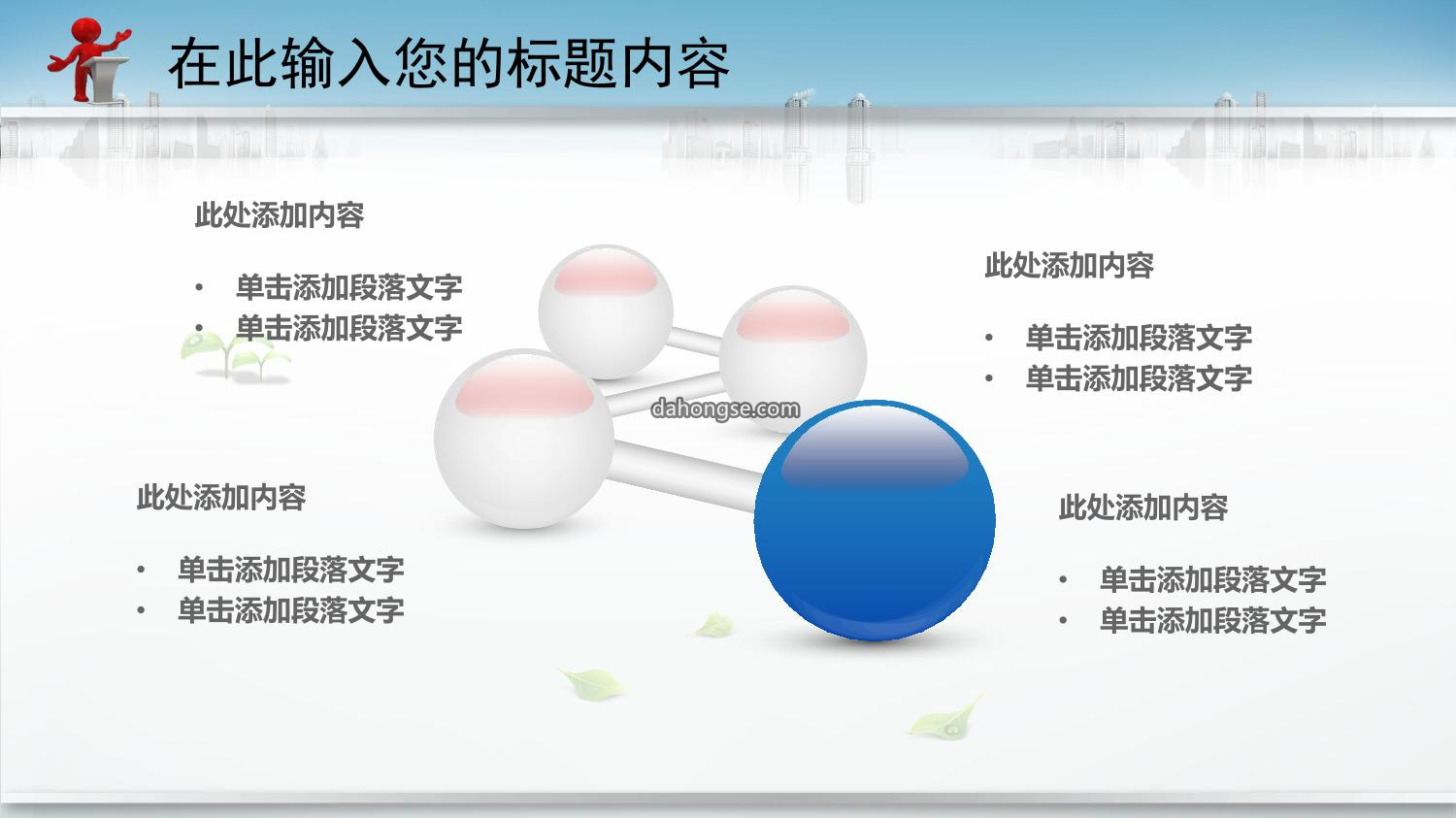 在此输入您的标题内容

此处添加内容

• 单击添加段落文字
• 单击添加段落文字

此处添加内容

• 单击添加段落文字
• 单击添加段落文字

dahongse.com

此处添加内容

• 单击添加段落文字
• 单击添加段落文字

此处添加内容

• 单击添加段落文字
• 单击添加段落文字